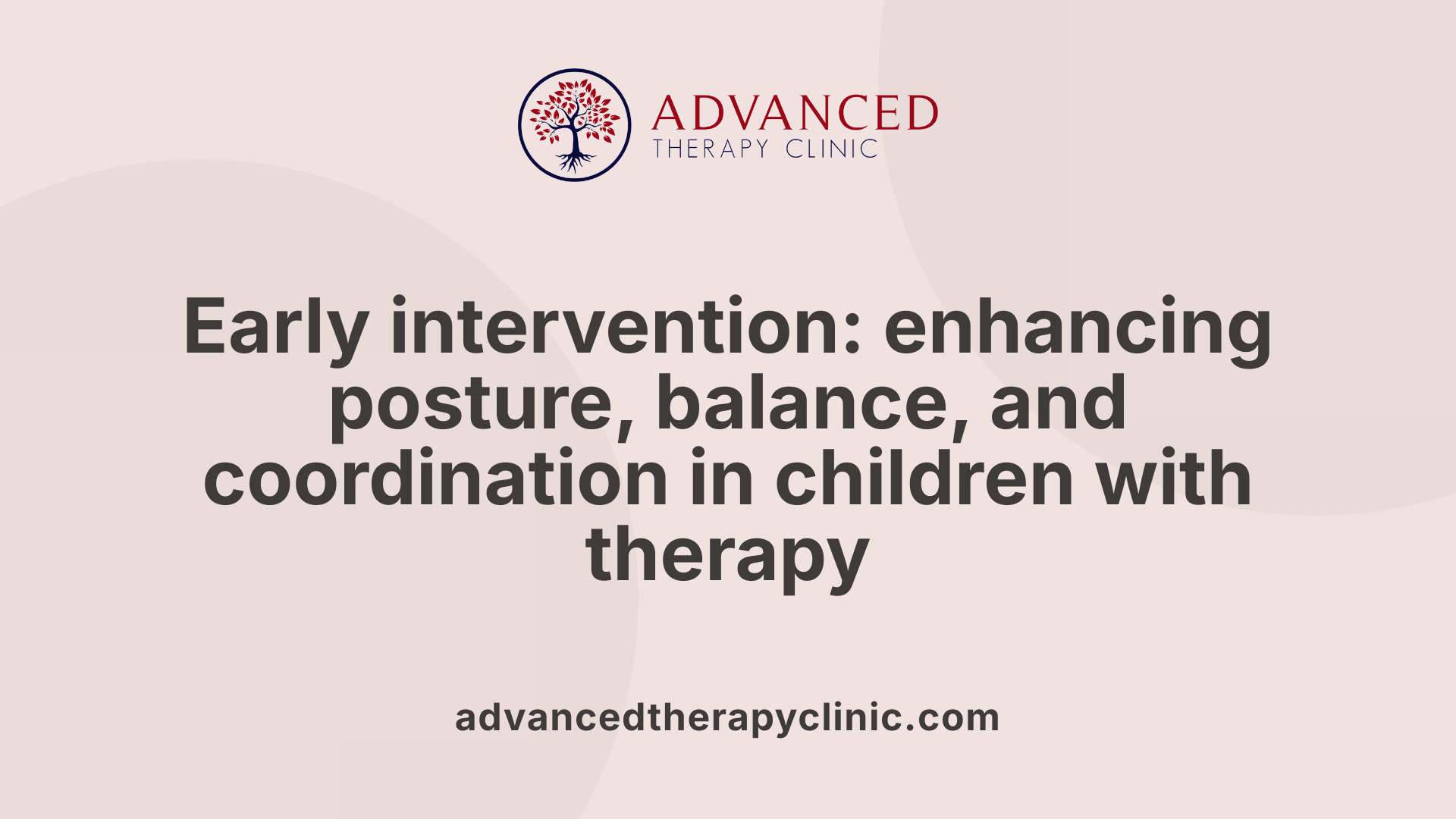 ADVANCED
THERAPY CLINIC

Early intervention: enhancing posture, balance, and coordination in children with therapy

advancedtherapyclinic.com